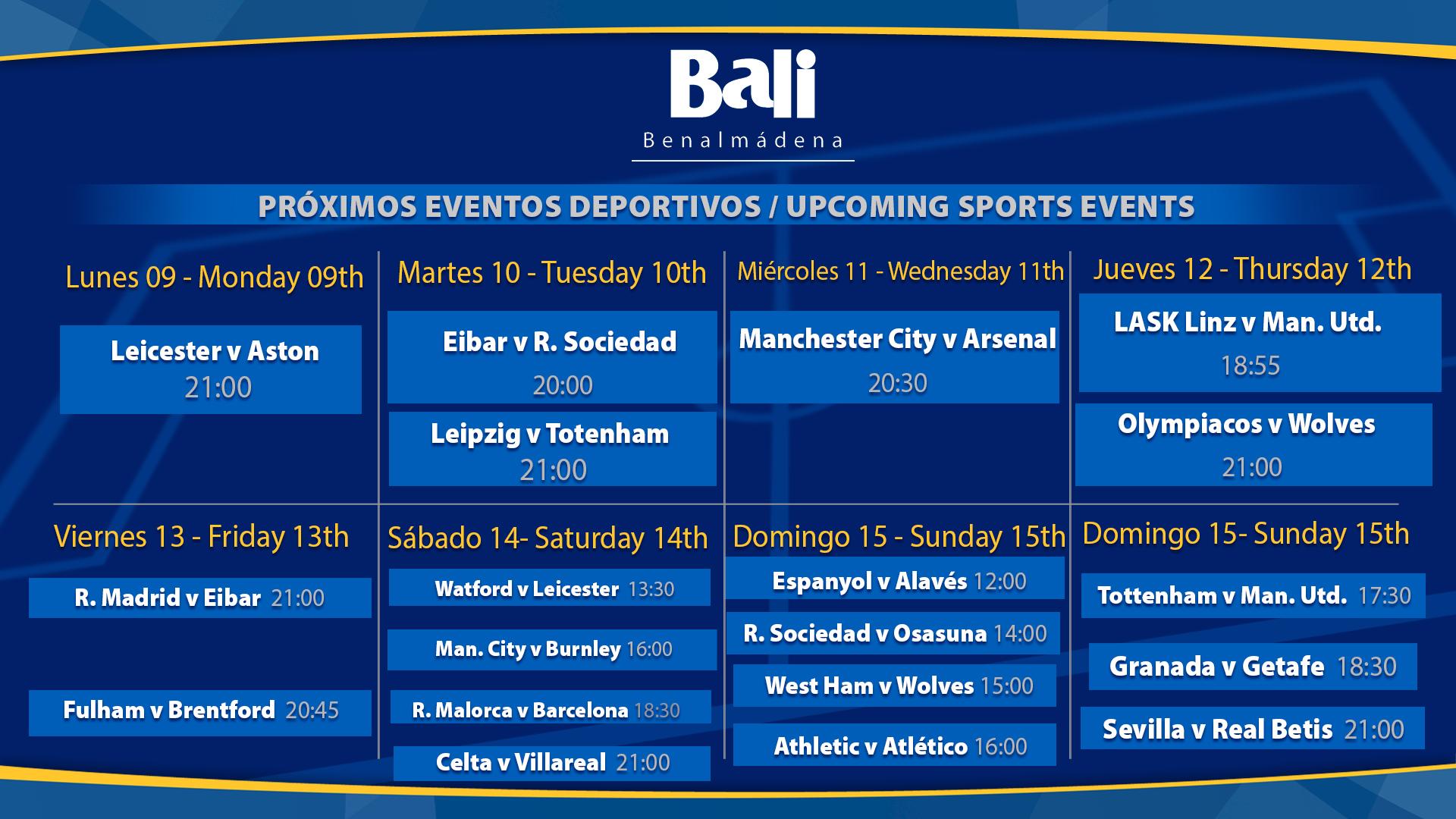 Bali
Benalmádena

PRÓXIMOS EVENTOS DEPORTIVOS / UPCOMING SPORTS EVENTS

Lunes 09 - Monday 09th

Leicester v Aston
21:00

Martes 10 - Tuesday 10th

Eibar v R. Sociedad
20:00

Leipzig v Totenham
21:00

Miércoles 11 - Wednesday 11th

Manchester City v Arsenal
20:30

Jueves 12 - Thursday 12th

LASK Linz v Man. Utd.
18:55

Olympiacos v Wolves
21:00

Viernes 13 - Friday 13th

R. Madrid v Eibar 21:00

Fulham v Brentford 20:45

Sábado 14- Saturday 14th

Watford v Leicester 13:30

Man. City v Burnley 16:00

R. Malorca v Barcelona 18:30

Celta v Villareal 21:00

Domingo 15 - Sunday 15th

Espanyol v Alavés 12:00

R. Sociedad v Osasuna 14:00

West Ham v Wolves 15:00

Athletic v Atlético 16:00

Domingo 15- Sunday 15th

Tottenham v Man. Utd. 17:30

Granada v Getafe 18:30

Sevilla v Real Betis 21:00